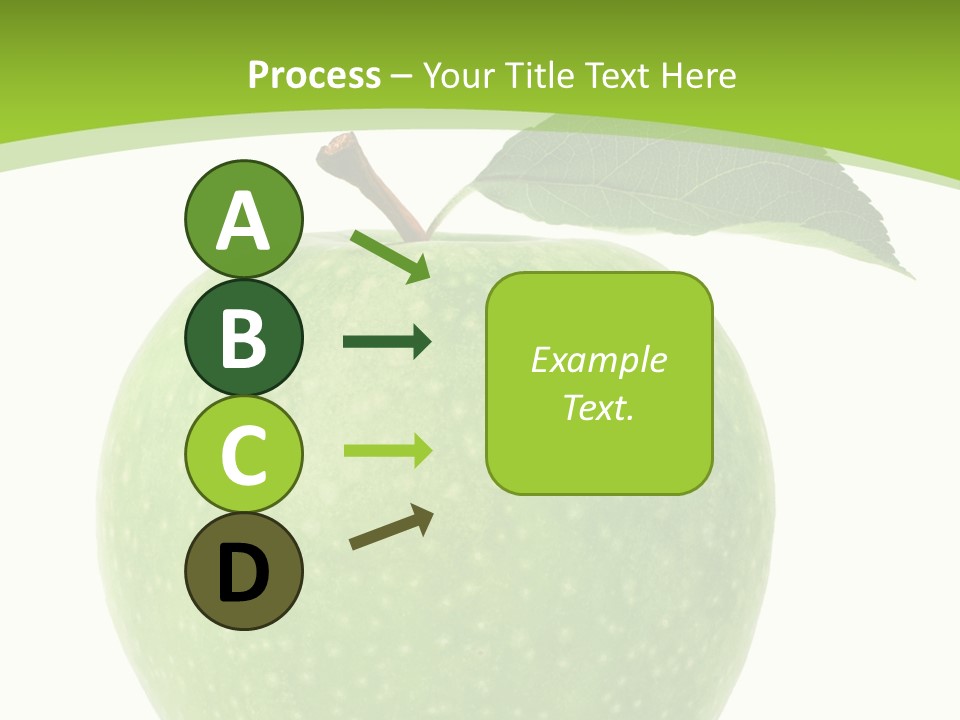 Process – Your Title Text Here

A

B

C

D

Example Text.